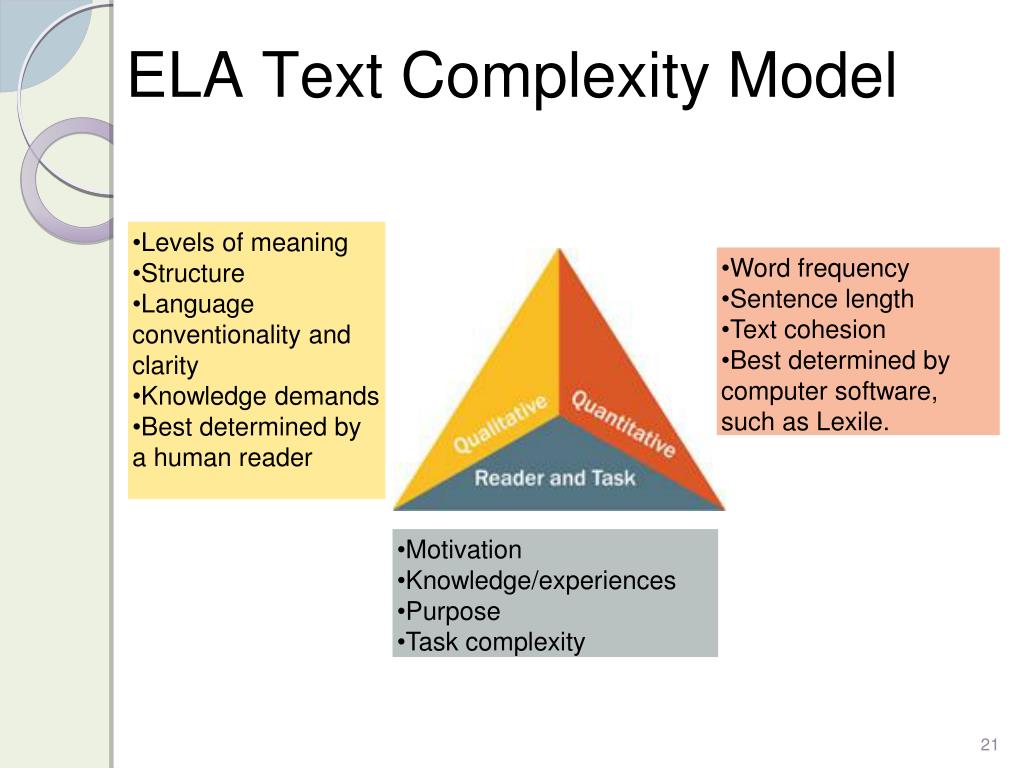 ELA Text Complexity Model

•Levels of meaning
•Structure
•Language conventionality and clarity
•Knowledge demands
•Best determined by a human reader

Qualitative
Quantitative
Reader and Task

•Word frequency
•Sentence length
•Text cohesion
•Best determined by computer software, such as Lexile.

•Motivation
•Knowledge/experiences
•Purpose
•Task complexity

21